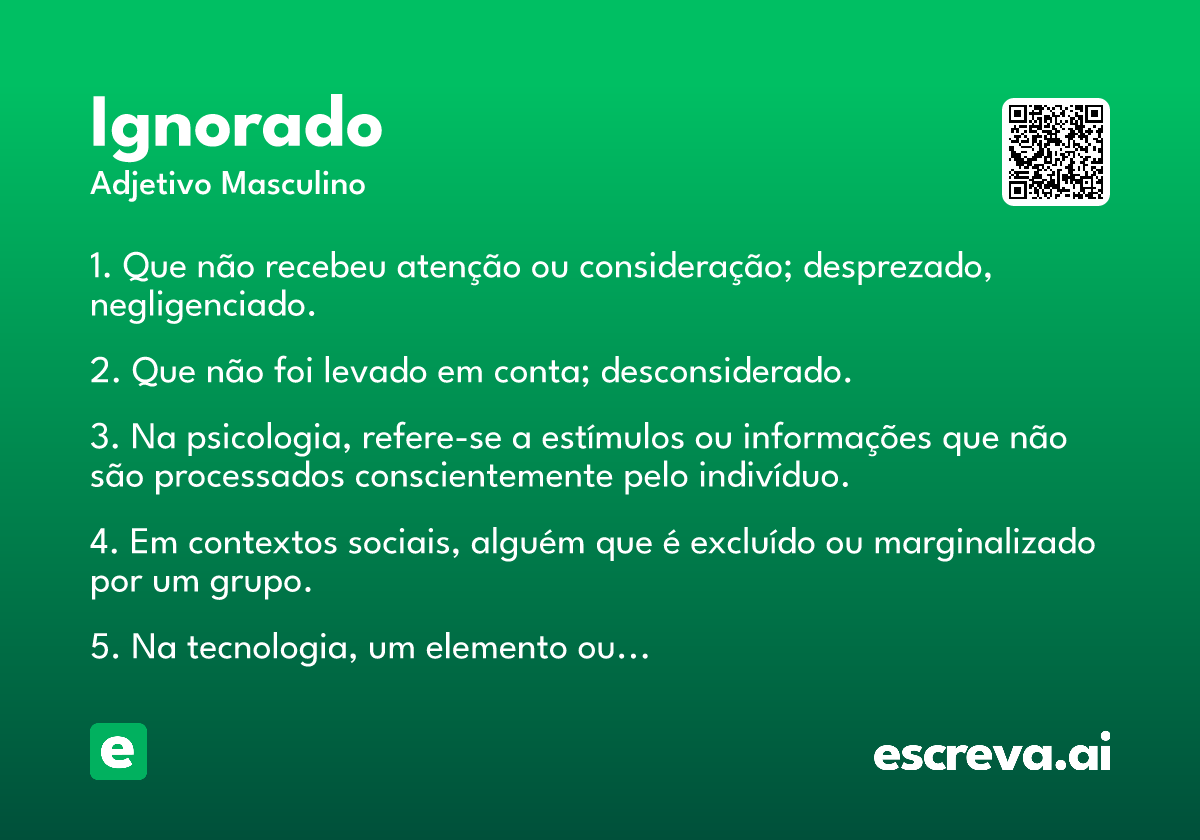 Ignorado
Adjetivo Masculino

1. Que não recebeu atenção ou consideração; desprezado, negligenciado.

2. Que não foi levado em conta; desconsiderado.

3. Na psicologia, refere-se a estímulos ou informações que não são processados conscientemente pelo indivíduo.

4. Em contextos sociais, alguém que é excluído ou marginalizado por um grupo.

5. Na tecnologia, um elemento ou…

e

escreva.ai